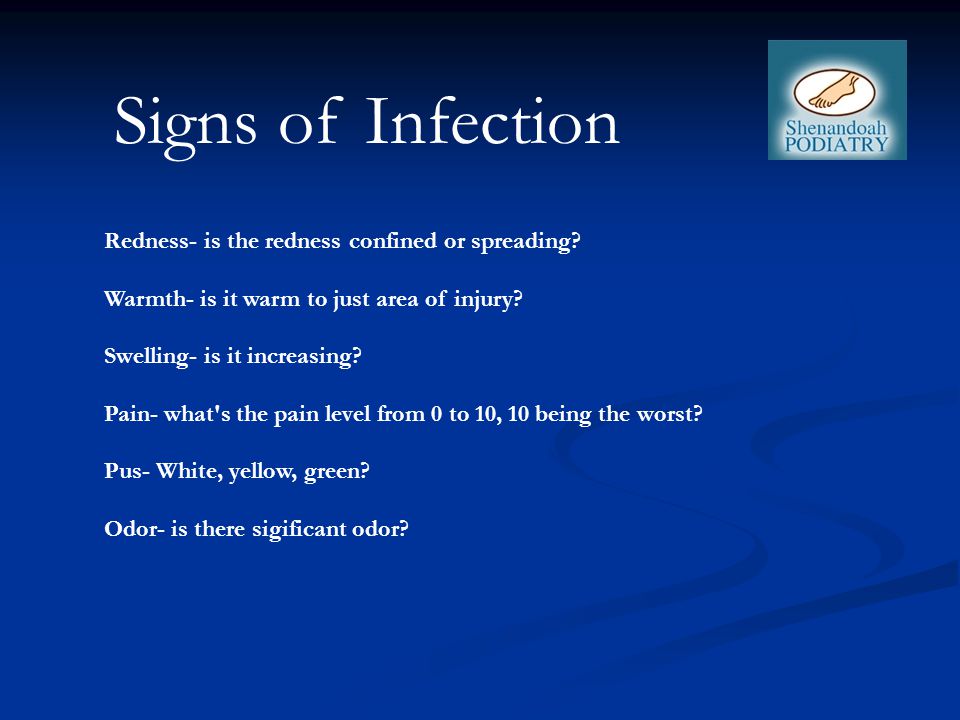 Signs of Infection

Shenandoah PODIATRY

Redness- is the redness confined or spreading?

Warmth- is it warm to just area of injury?

Swelling- is it increasing?

Pain- what's the pain level from 0 to 10, 10 being the worst?

Pus- White, yellow, green?

Odor- is there sigificant odor?